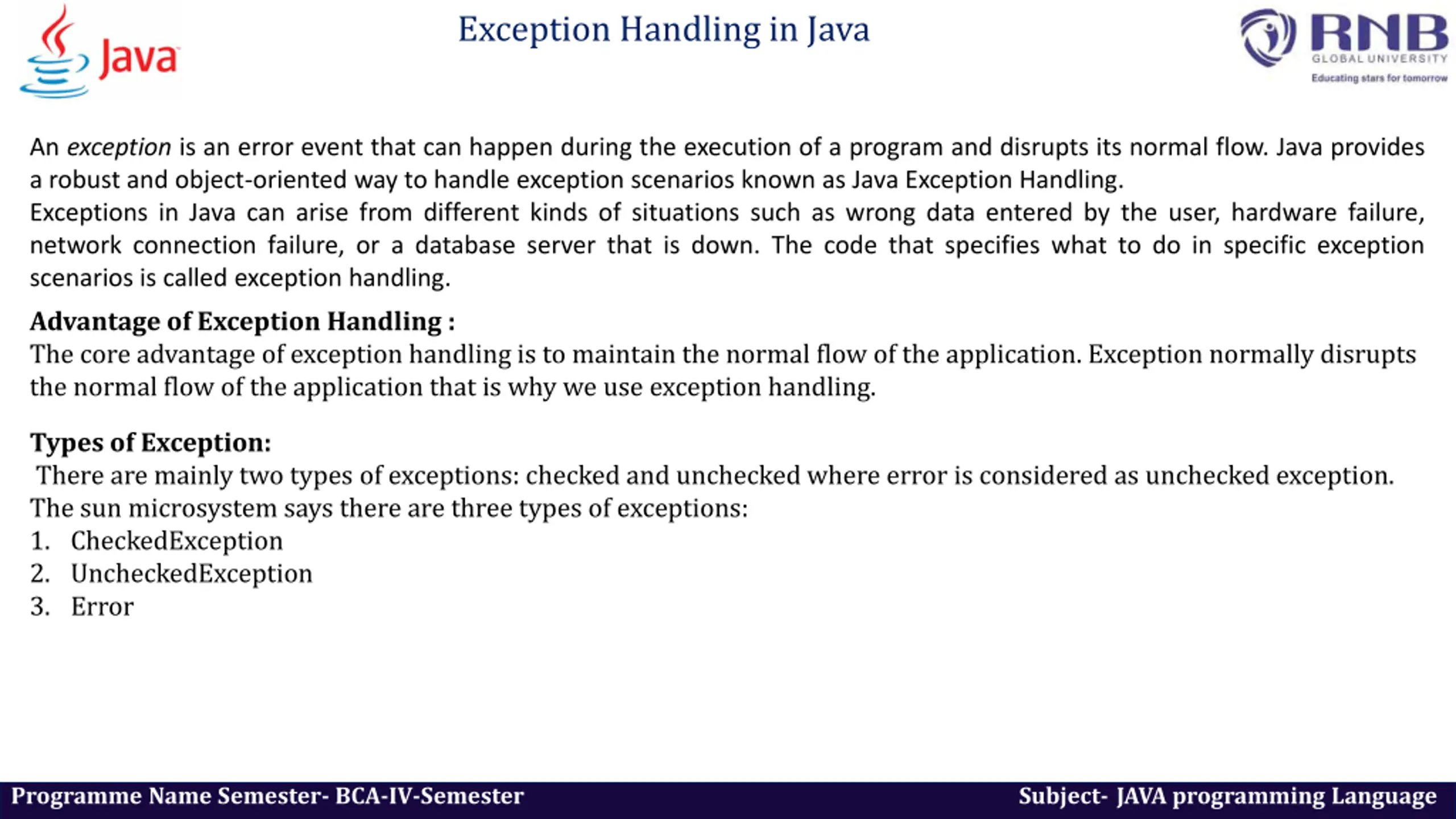 Java

Exception Handling in Java

RNB
GLOBAL UNIVERSITY
Educating stars for tomorrow

An exception is an error event that can happen during the execution of a program and disrupts its normal flow. Java provides a robust and object-oriented way to handle exception scenarios known as Java Exception Handling.
Exceptions in Java can arise from different kinds of situations such as wrong data entered by the user, hardware failure, network connection failure, or a database server that is down. The code that specifies what to do in specific exception scenarios is called exception handling.

Advantage of Exception Handling :
The core advantage of exception handling is to maintain the normal flow of the application. Exception normally disrupts the normal flow of the application that is why we use exception handling.

Types of Exception:
There are mainly two types of exceptions: checked and unchecked where error is considered as unchecked exception.
The sun microsystem says there are three types of exceptions:
1. CheckedException
2. UncheckedException
3. Error

Programme Name Semester- BCA-IV-Semester

Subject- JAVA programming Language